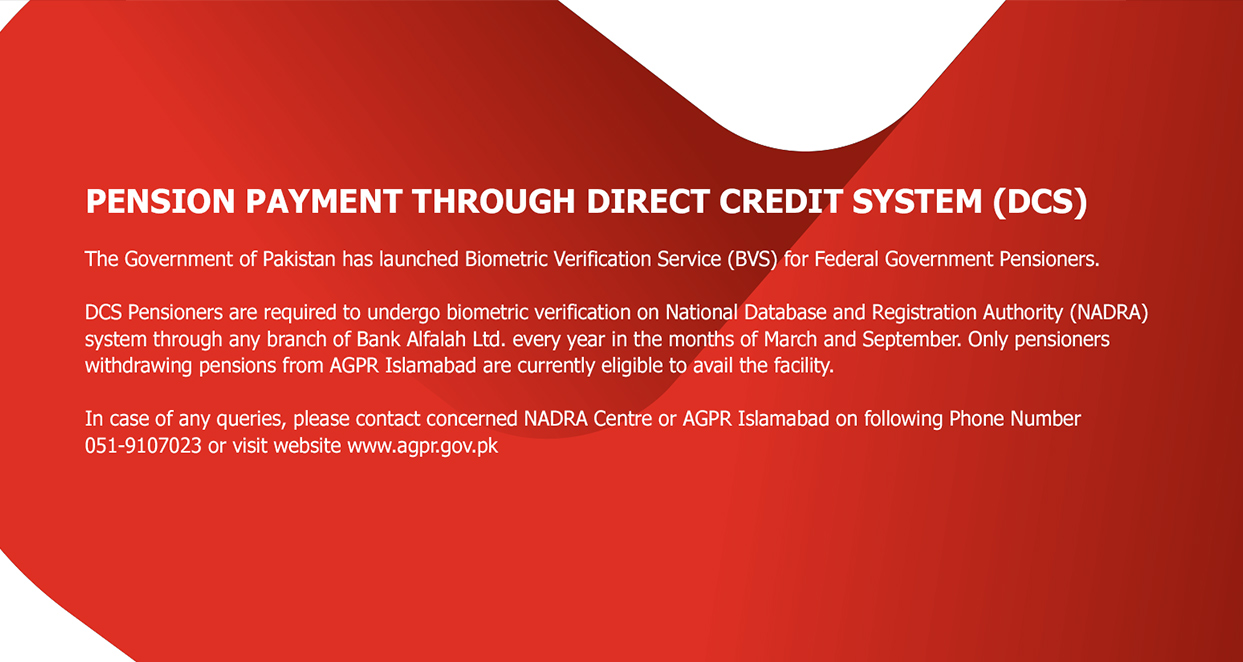 PENSION PAYMENT THROUGH DIRECT CREDIT SYSTEM (DCS)

The Government of Pakistan has launched Biometric Verification Service (BVS) for Federal Government Pensioners.

DCS Pensioners are required to undergo biometric verification on National Database and Registration Authority (NADRA) system through any branch of Bank Alfalah Ltd. every year in the months of March and September. Only pensioners withdrawing pensions from AGPR Islamabad are currently eligible to avail the facility.

In case of any queries, please contact concerned NADRA Centre or AGPR Islamabad on following Phone Number 051-9107023 or visit website www.agpr.gov.pk